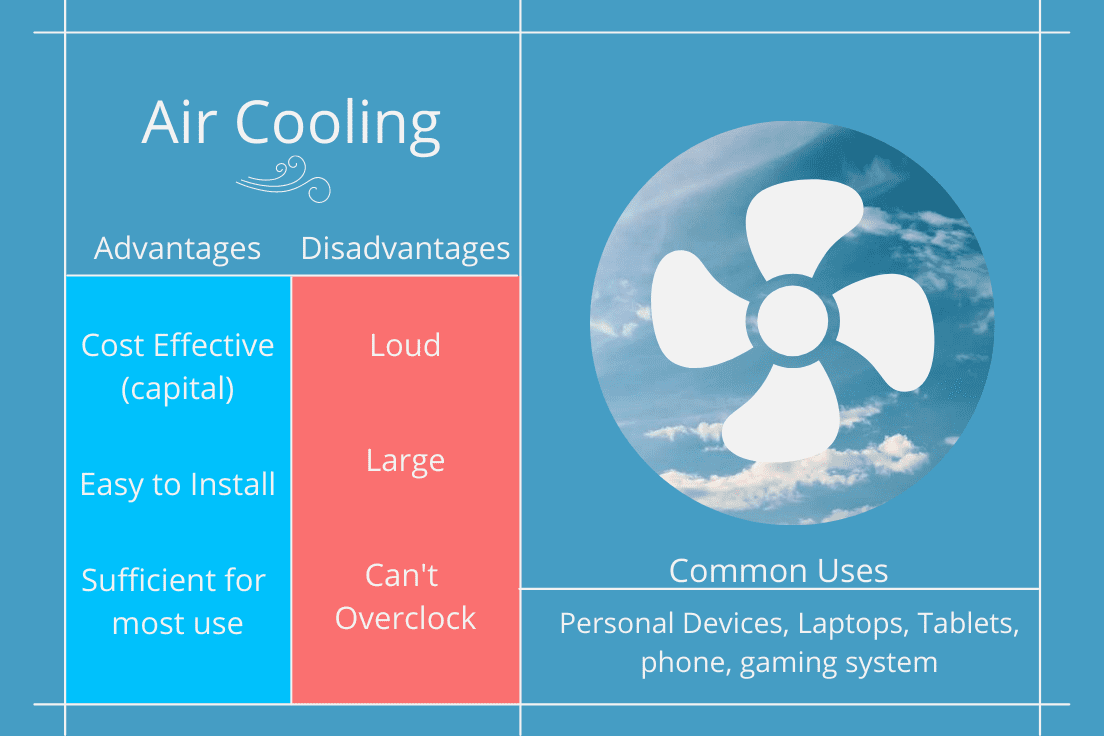 Air Cooling

| Advantages | Disadvantages |
|---|---|
| Cost Effective (capital) | Loud |
| Easy to Install | Large |
| Sufficient for most use | Can't Overclock |

Common Uses

Personal Devices, Laptops, Tablets, phone, gaming system